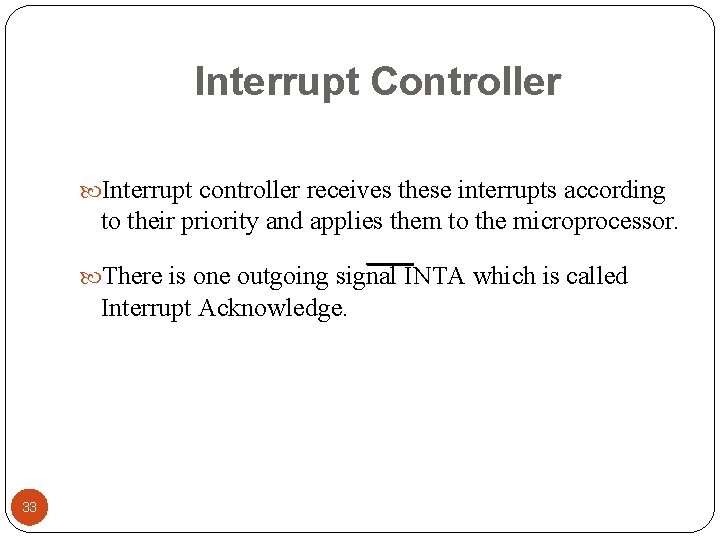 Interrupt Controller

Interrupt controller receives these interrupts according to their priority and applies them to the microprocessor.

There is one outgoing signal $\overline{INTA}$ which is called Interrupt Acknowledge.

33